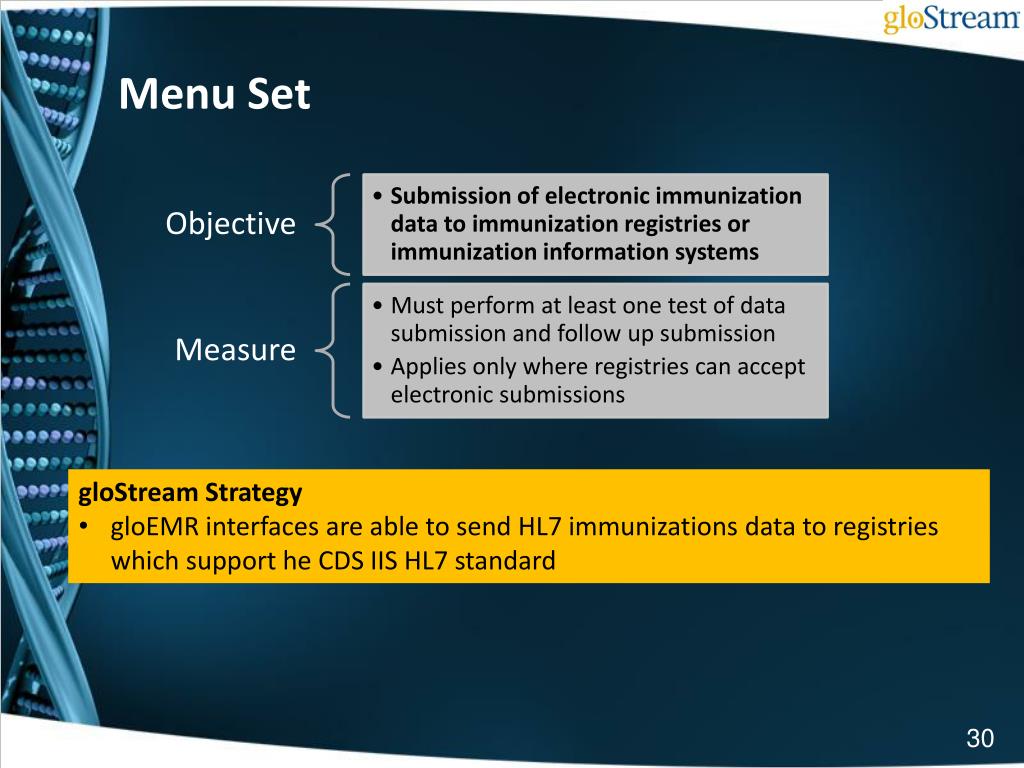 gloStream

Menu Set

Objective

• Submission of electronic immunization data to immunization registries or immunization information systems

Measure

• Must perform at least one test of data submission and follow up submission
• Applies only where registries can accept electronic submissions

gloStream Strategy
• gloEMR interfaces are able to send HL7 immunizations data to registries which support he CDS IIS HL7 standard

30